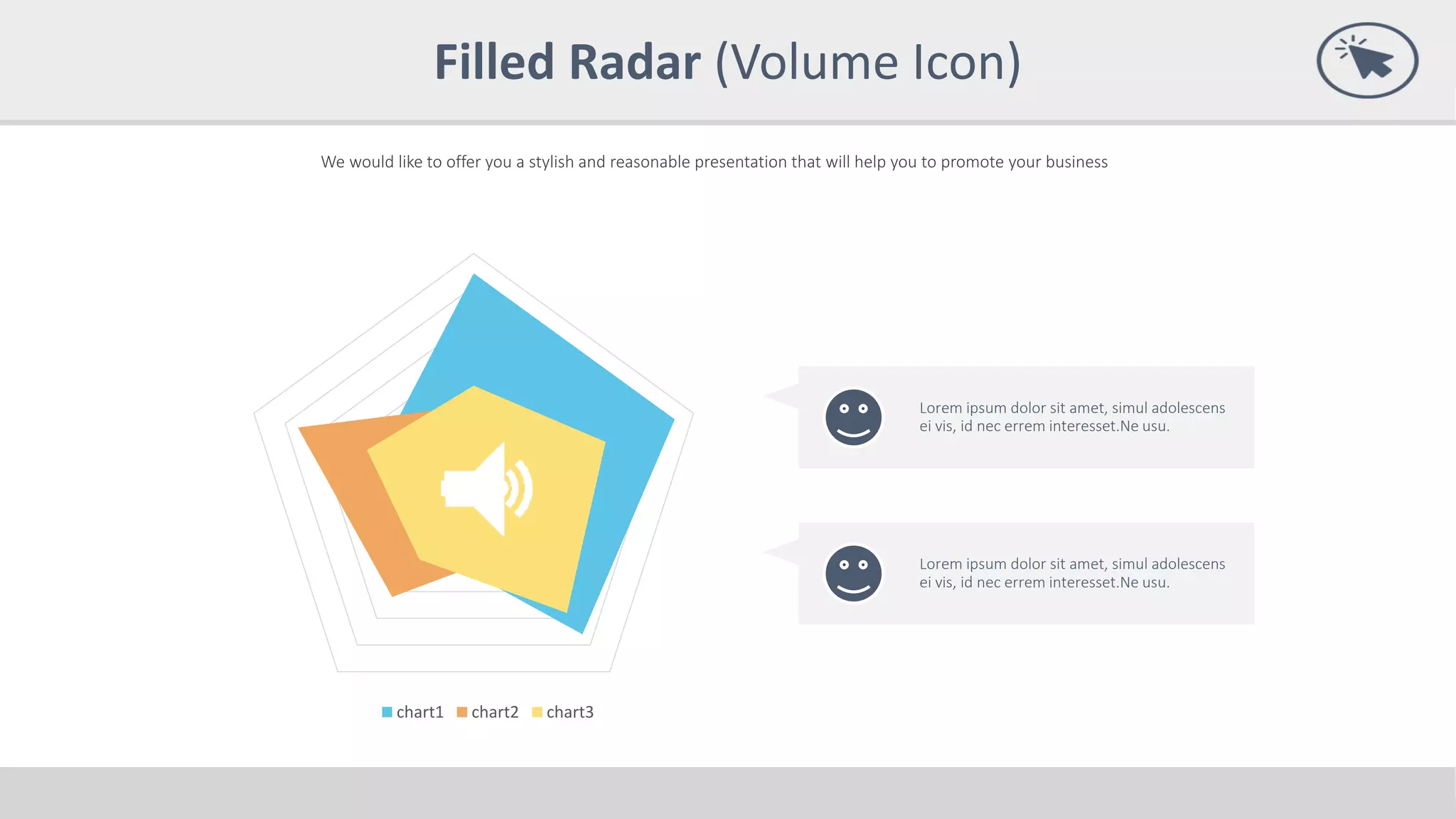 Filled Radar (Volume Icon)

We would like to offer you a stylish and reasonable presentation that will help you to promote your business

chart1 chart2 chart3

Lorem ipsum dolor sit amet, simul adolescens ei vis, id nec errem interesset.Ne usu.

Lorem ipsum dolor sit amet, simul adolescens ei vis, id nec errem interesset.Ne usu.